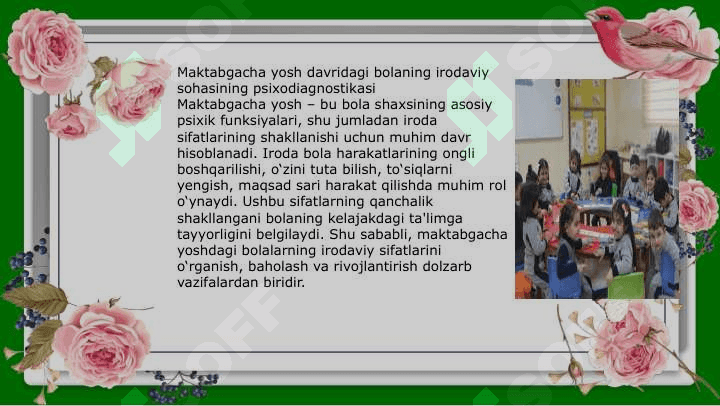 Maktabgacha yosh davridagi bolaning irodaviy sohasining psixodiagnostikasi
Maktabgacha yosh – bu bola shaxsining asosiy psixik funksiyalari, shu jumladan iroda sifatlarining shakllanishi uchun muhim davr hisoblanadi. Iroda bola harakatlarining ongli boshqarilishi, o'zini tuta bilish, to'siqlarni yengish, maqsad sari harakat qilishda muhim rol o'ynaydi. Ushbu sifatlarning qanchalik shakllangani bolaning kelajakdagi ta'limga tayyorligini belgilaydi. Shu sababli, maktabgacha yoshdagi bolalarning irodaviy sifatlarini o'rganish, baholash va rivojlantirish dolzarb vazifalardan biridir.